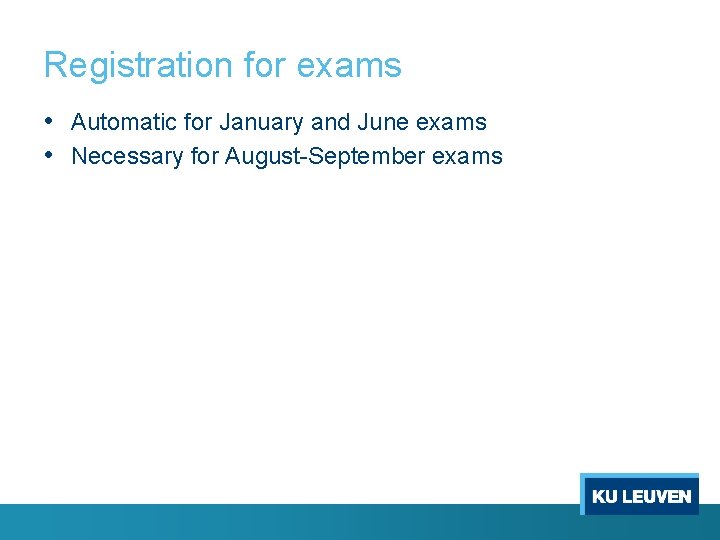 Registration for exams

• Automatic for January and June exams
• Necessary for August-September exams

KU LEUVEN